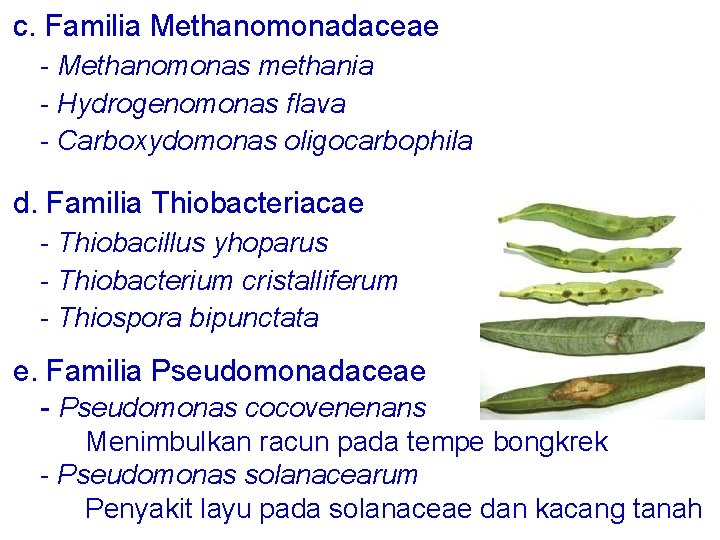 c. Familia Methanomonadaceae
- Methanomonas methania
- Hydrogenomonas flava
- Carboxydomonas oligocarbophila

d. Familia Thiobacteriacae
- Thiobacillus yhoparus
- Thiobacterium cristalliferum
- Thiospora bipunctata

e. Familia Pseudomonadaceae
- Pseudomonas cocovenenans
Menimbulkan racun pada tempe bongkrek
- Pseudomonas solanacearum
Penyakit layu pada solanaceae dan kacang tanah